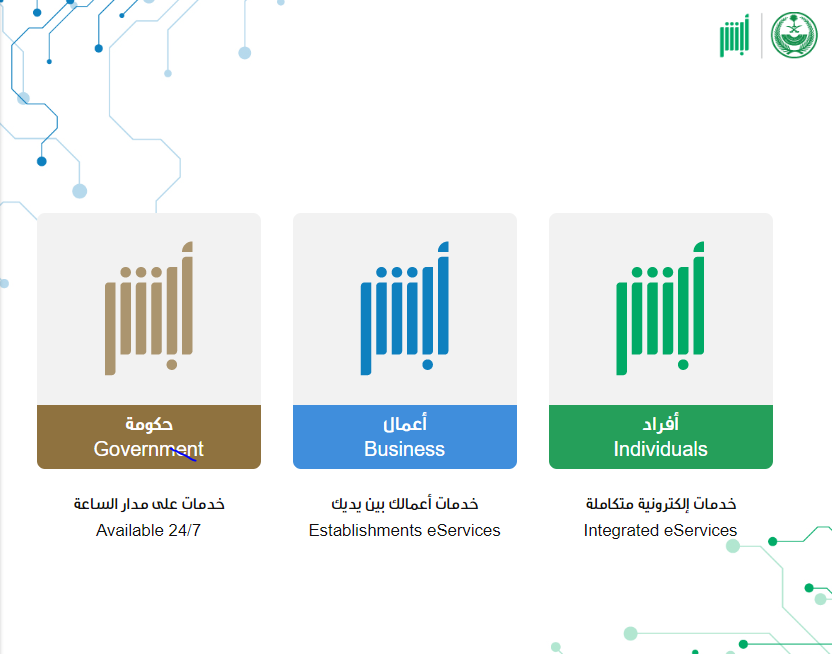 أبشر

أبشر
أفراد
Individuals

خدمات إلكترونية متكاملة
Integrated eServices

أبشر
أعمال
Business

خدمات أعمالك بين يديك
Establishments eServices

أبشر
حكومة
Government

خدمات على مدار الساعة
Available 24/7